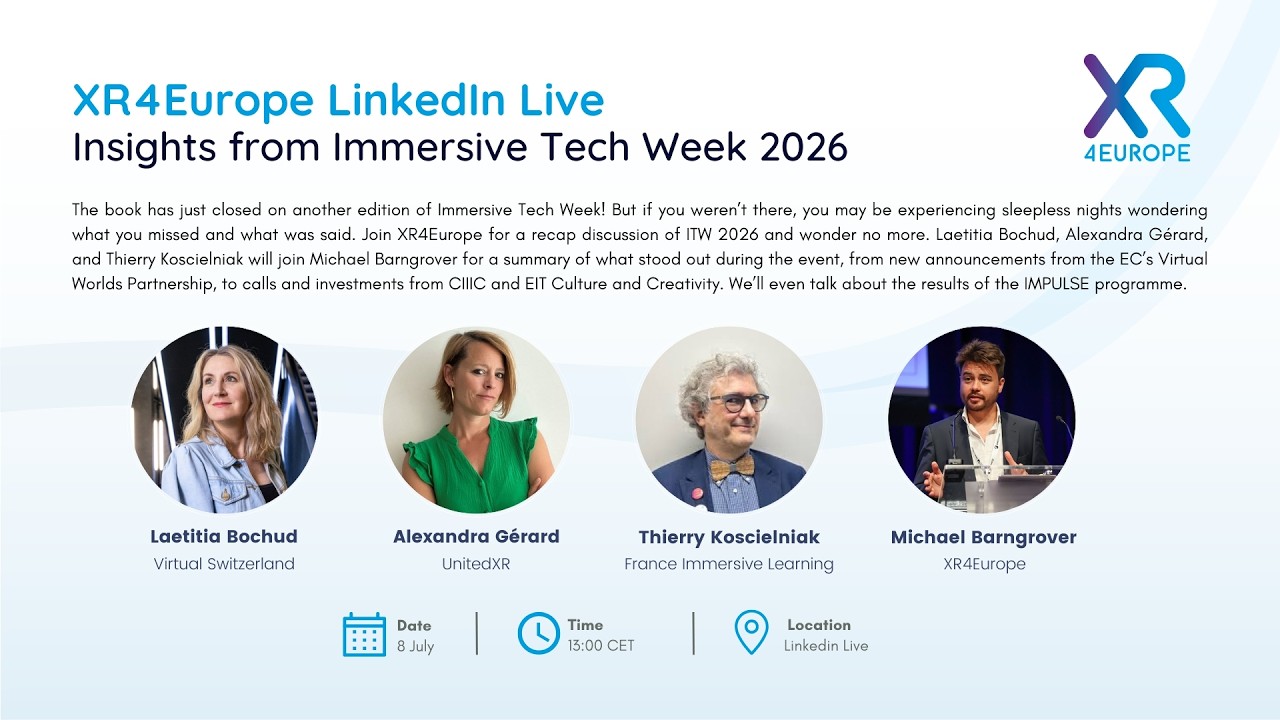 XR4Europe LinkedIn Live
Insights from Immersive Tech Week 2026

XR 4EUROPE

The book has just closed on another edition of Immersive Tech Week! But if you weren't there, you may be experiencing sleepless nights wondering what you missed and what was said. Join XR4Europe for a recap discussion of ITW 2026 and wonder no more. Laetitia Bochud, Alexandra Gérard, and Thierry Koscielniak will join Michael Barngrover for a summary of what stood out during the event, from new announcements from the EC's Virtual Worlds Partnership, to calls and investments from CIIIC and EIT Culture and Creativity. We'll even talk about the results of the IMPULSE programme.

Laetitia Bochud
Virtual Switzerland

Alexandra Gérard
UnitedXR

Thierry Koscielniak
France Immersive Learning

Michael Barngrover
XR4Europe

Date
8 July

Time
13:00 CET

Location
Linkedin Live